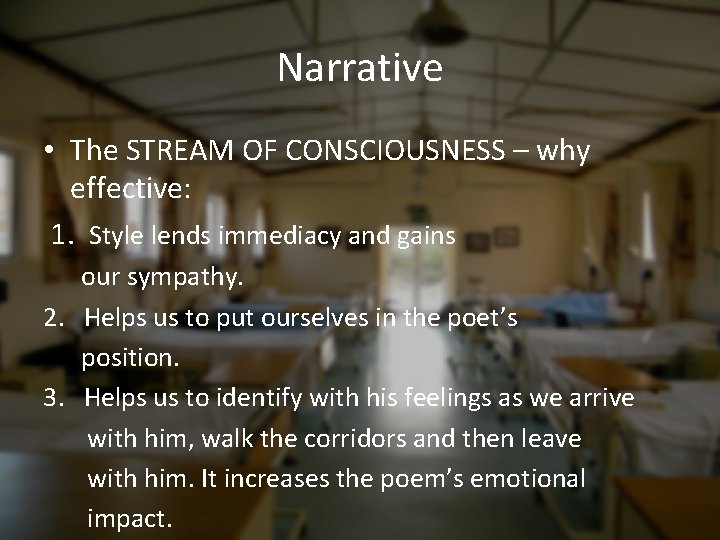 Narrative

• The STREAM OF CONSCIOUSNESS – why effective:

1. Style lends immediacy and gains our sympathy.
2. Helps us to put ourselves in the poet’s position.
3. Helps us to identify with his feelings as we arrive with him, walk the corridors and then leave with him. It increases the poem’s emotional impact.